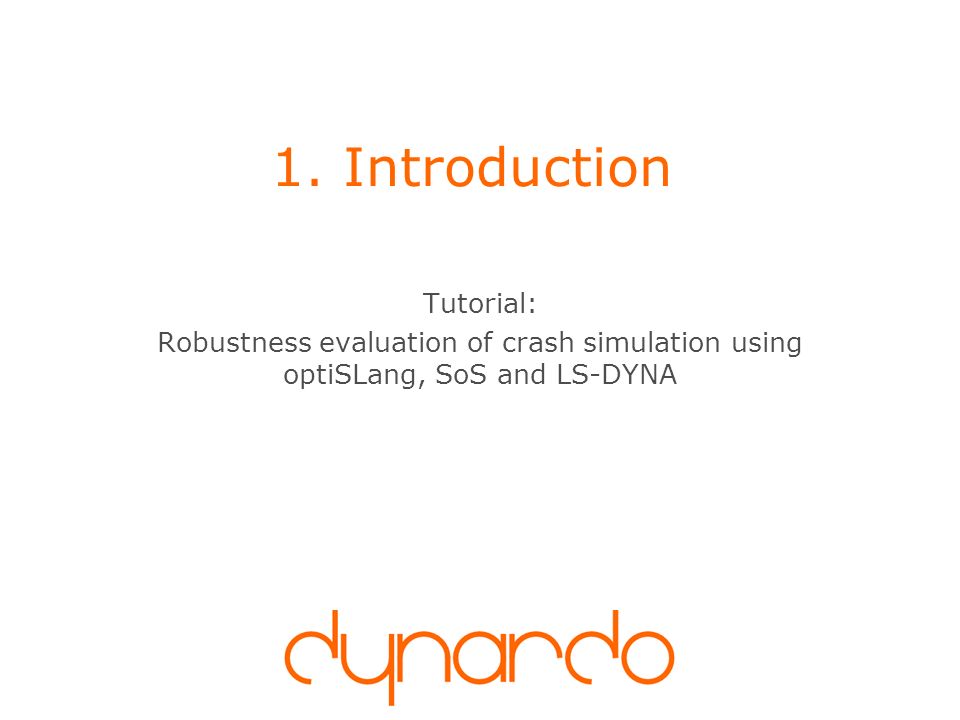 1. Introduction

Tutorial:
Robustness evaluation of crash simulation using optiSLang, SoS and LS-DYNA

dynardo